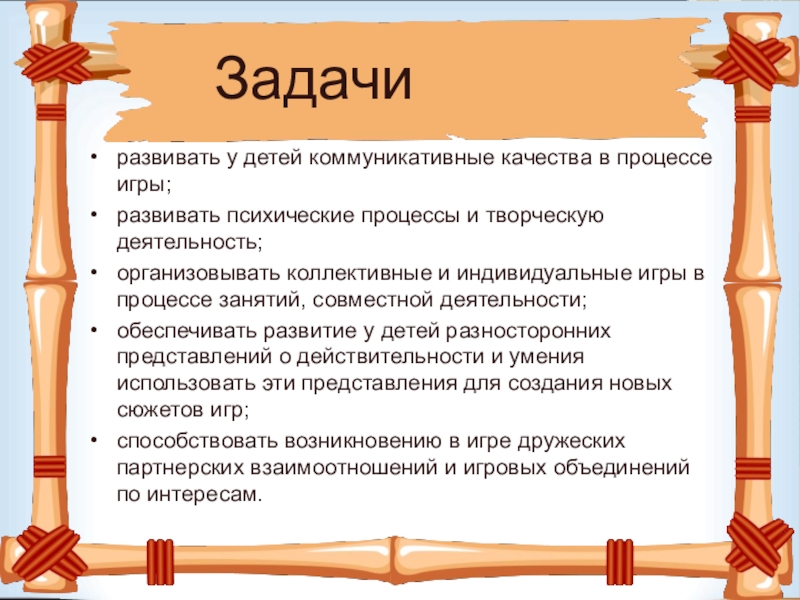 Задачи

• развивать у детей коммуникативные качества в процессе игры;
• развивать психические процессы и творческую деятельность;
• организовывать коллективные и индивидуальные игры в процессе занятий, совместной деятельности;
• обеспечивать развитие у детей разносторонних представлений о действительности и умения использовать эти представления для создания новых сюжетов игр;
• способствовать возникновению в игре дружеских партнерских взаимоотношений и игровых объединений по интересам.